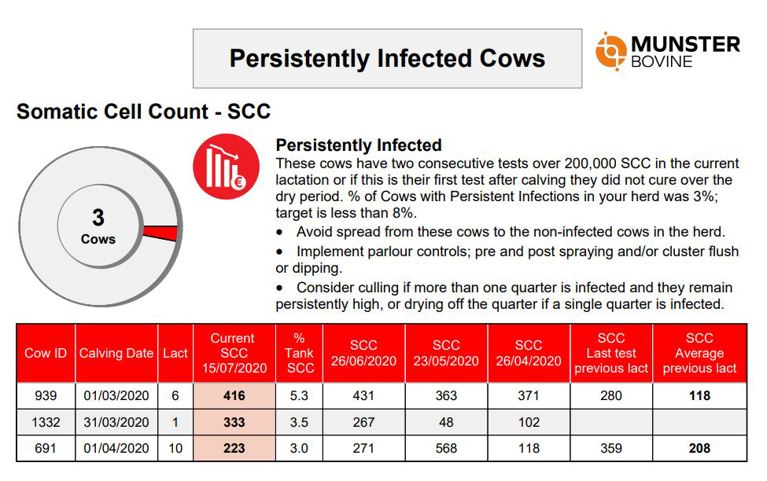 Persistently Infected Cows

MUNSTER
BOVINE

Somatic Cell Count - SCC

3
Cows

Persistently Infected
These cows have two consecutive tests over 200,000 SCC in the current lactation or if this is their first test after calving they did not cure over the dry period. % of Cows with Persistent Infections in your herd was 3%; target is less than 8%.

• Avoid spread from these cows to the non-infected cows in the herd.
• Implement parlour controls; pre and post spraying and/or cluster flush or dipping.
• Consider culling if more than one quarter is infected and they remain persistently high, or drying off the quarter if a single quarter is infected.

| Cow ID | Calving Date | Lact | Current SCC 15/07/2020 | % Tank SCC | SCC 26/06/2020 | SCC 23/05/2020 | SCC 26/04/2020 | SCC Last test previous lact | SCC Average previous lact |
|---|---|---|---|---|---|---|---|---|---|
| 939 | 01/03/2020 | 6 | 416 | 5.3 | 431 | 363 | 371 | 280 | 118 |
| 1332 | 31/03/2020 | 1 | 333 | 3.5 | 267 | 48 | 102 | | |
| 691 | 01/04/2020 | 10 | 223 | 3.0 | 271 | 568 | 118 | 359 | 208 |